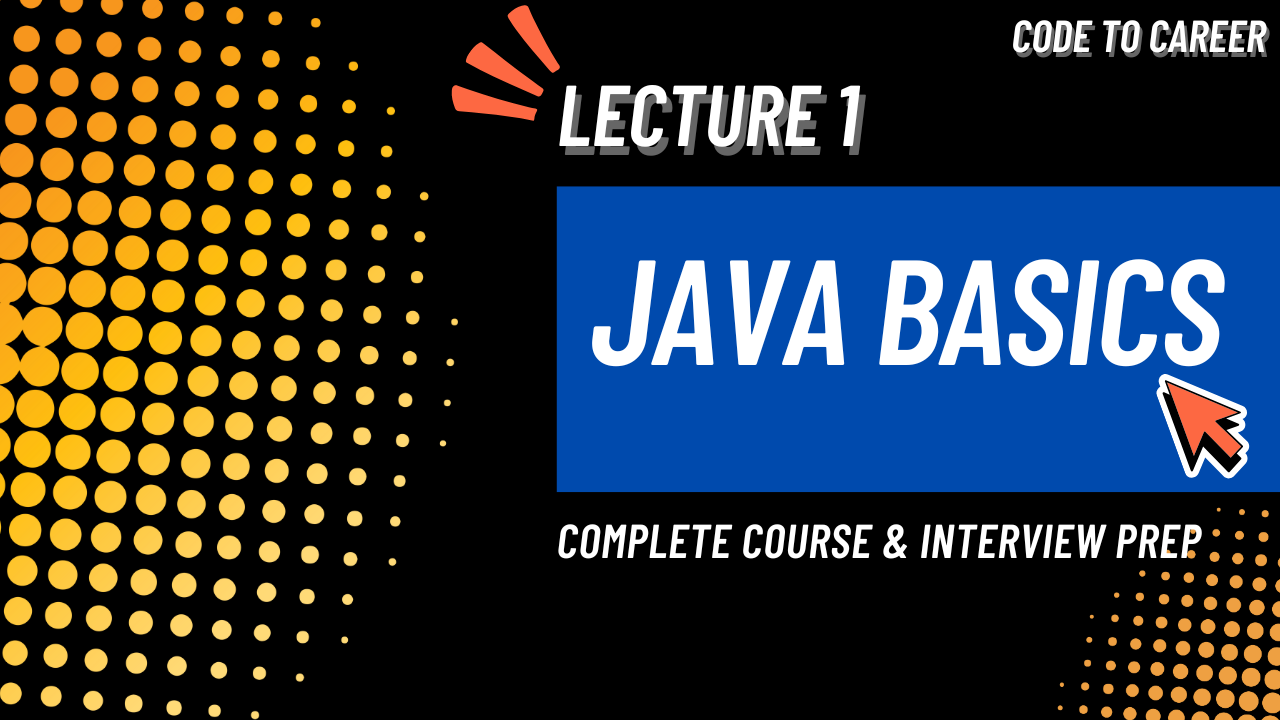 CODE TO CAREER

LECTURE 1

JAVA BASICS

COMPLETE COURSE & INTERVIEW PREP